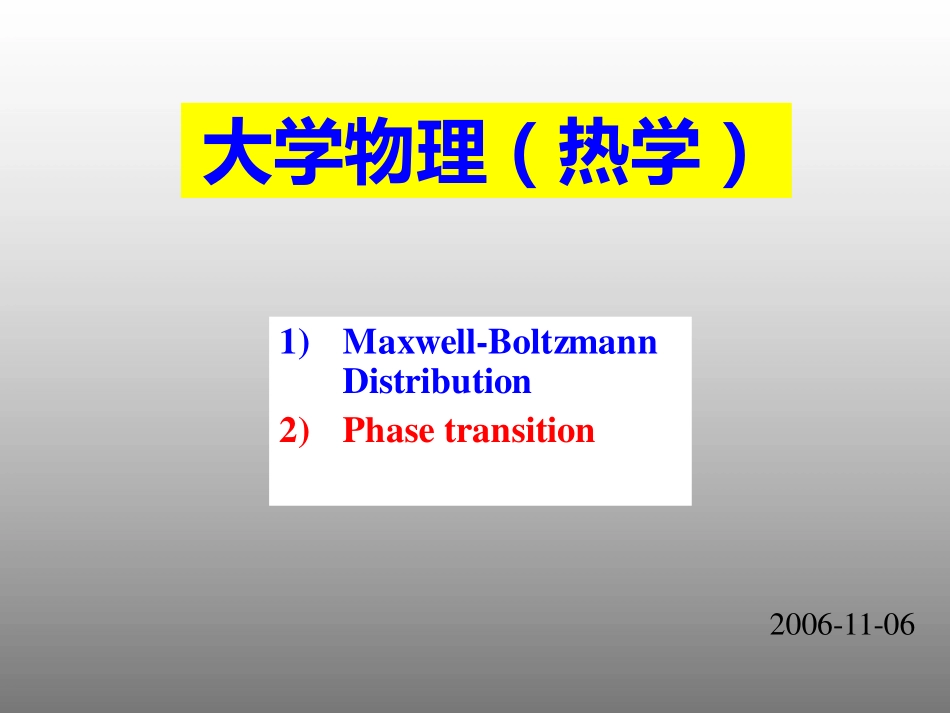 大学物理（热学）

1) Maxwell-Boltzmann Distribution

2) Phase transition

2006-11-06